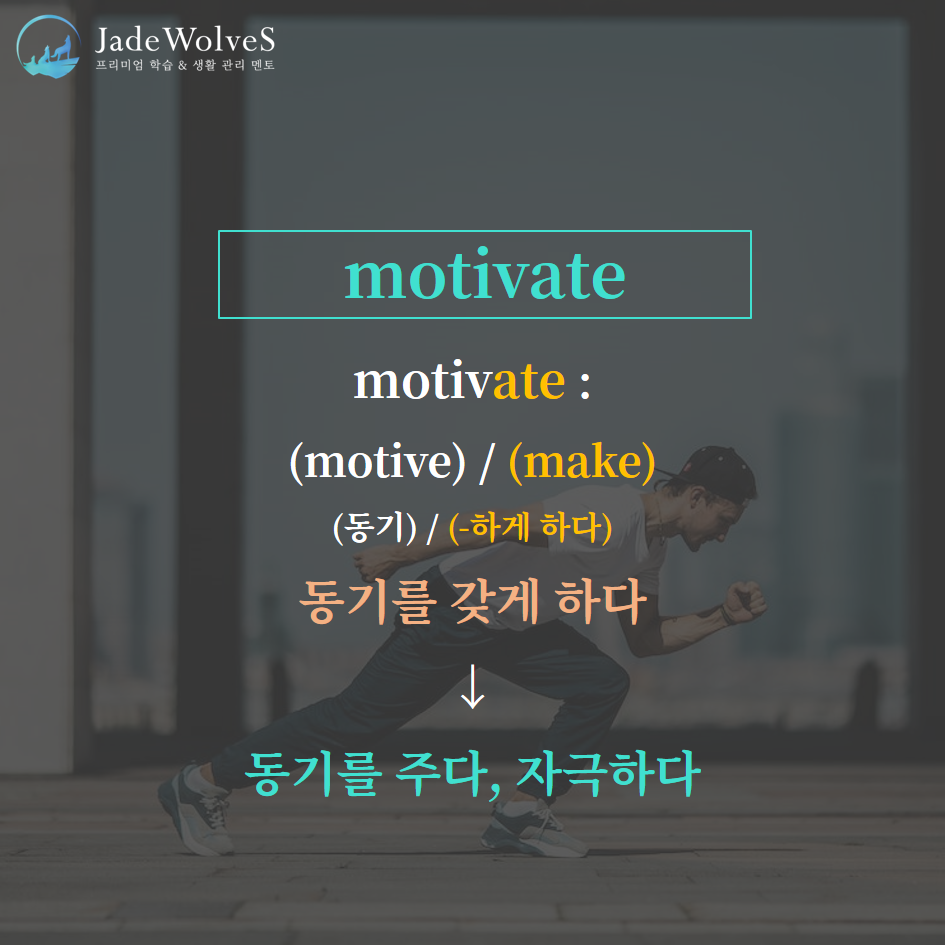 JadeWolveS
프리미엄 학습 & 생활 관리 멘토

motivate

motivate :

(motive) / (make)

(동기) / (-하게 하다)

동기를 갖게 하다

↓

동기를 주다, 자극하다